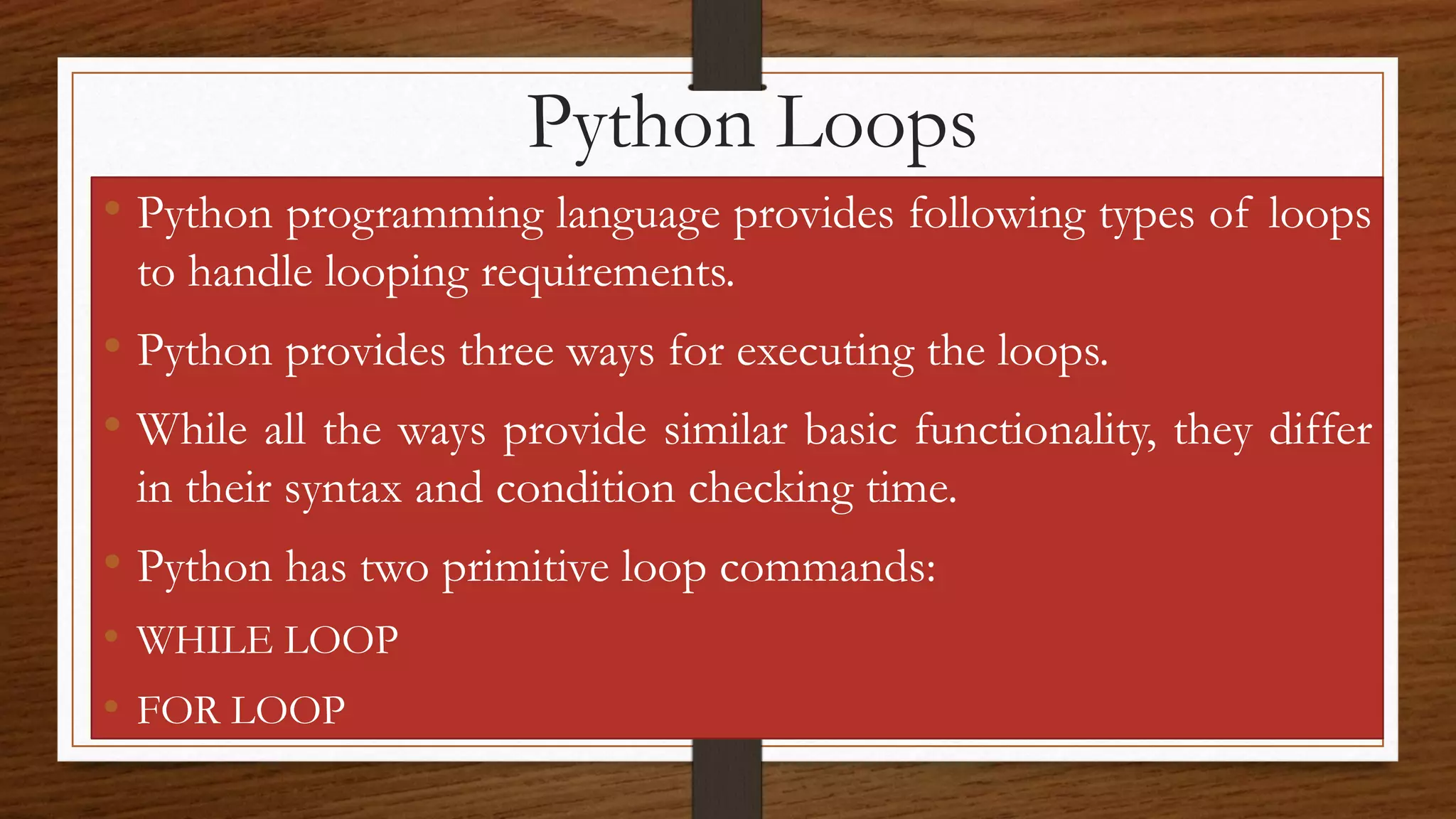 Python Loops

• Python programming language provides following types of loops to handle looping requirements.

• Python provides three ways for executing the loops.

• While all the ways provide similar basic functionality, they differ in their syntax and condition checking time.

• Python has two primitive loop commands:

• WHILE LOOP

• FOR LOOP